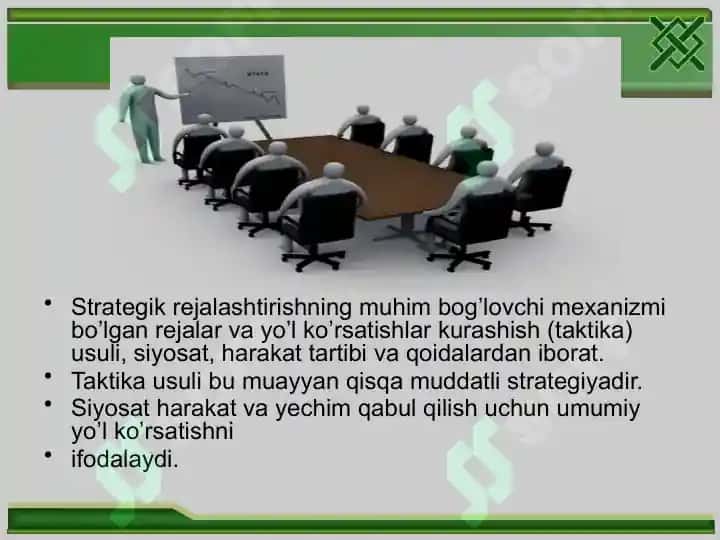 • Strategik rejalashtirishning muhim bog'lovchi mexanizmi bo'lgan rejalar va yo'l ko'rsatishlar kurashish (taktika) usuli, siyosat, harakat tartibi va qoidalardan iborat.
• Taktika usuli bu muayyan qisqa muddatli strategiyadir.
• Siyosat harakat va yechim qabul qilish uchun umumiy yo'l ko'rsatishni
• ifodalaydi.